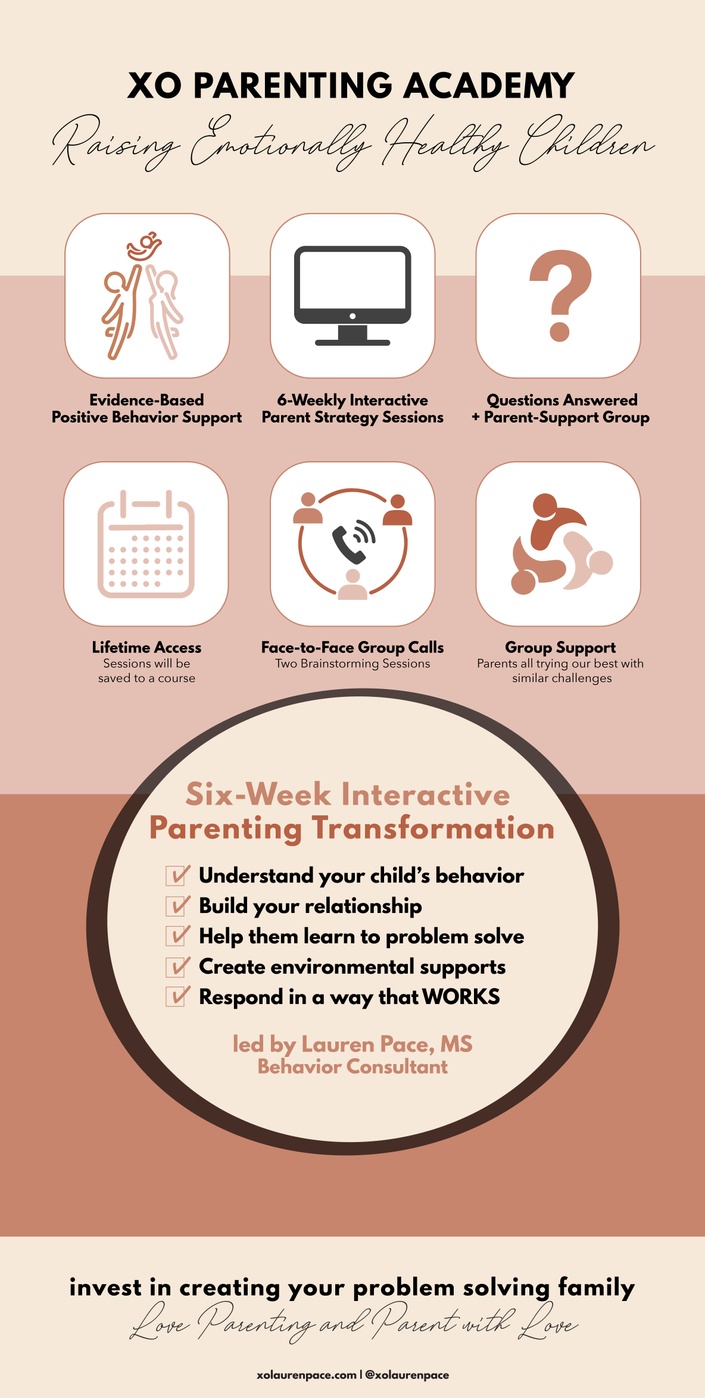 XO PARENTING ACADEMY

Raising Emotionally Healthy Children

Evidence-Based Positive Behavior Support

6-Weekly Interactive Parent Strategy Sessions

Questions Answered + Parent-Support Group

Lifetime Access
Sessions will be saved to a course

Face-to-Face Group Calls
Two Brainstorming Sessions

Group Support
Parents all trying our best with similar challenges

Six-Week Interactive Parenting Transformation

Understand your child's behavior
Build your relationship
Help them learn to problem solve
Create environmental supports
Respond in a way that WORKS

led by Lauren Pace, MS
Behavior Consultant

invest in creating your problem solving family

Love Parenting and Parent with Love

xolaurenpace.com | @xolaurenpace